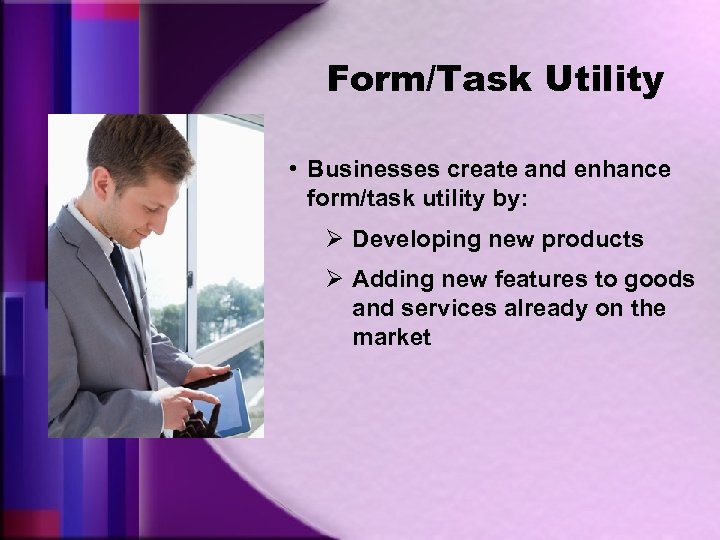 Form/Task Utility

• Businesses create and enhance form/task utility by:

➢ Developing new products

➢ Adding new features to goods and services already on the market